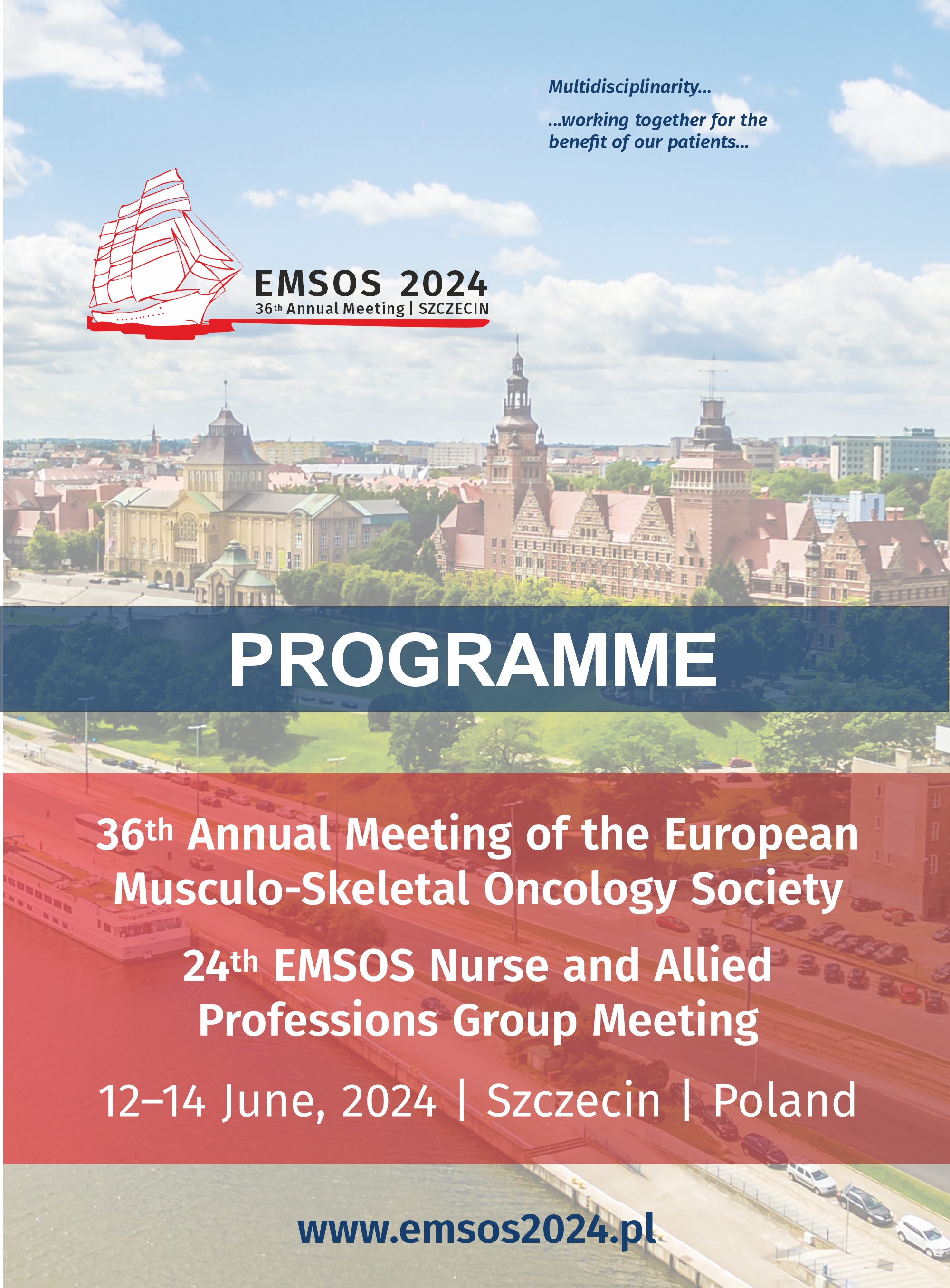 Multidisciplinarity...

...working together for the benefit of our patients...

EMSOS 2024
36th Annual Meeting | SZCZECIN

PROGRAMME

36th Annual Meeting of the European Musculo-Skeletal Oncology Society

24th EMSOS Nurse and Allied Professions Group Meeting

12–14 June, 2024 | Szczecin | Poland

www.emsos2024.pl